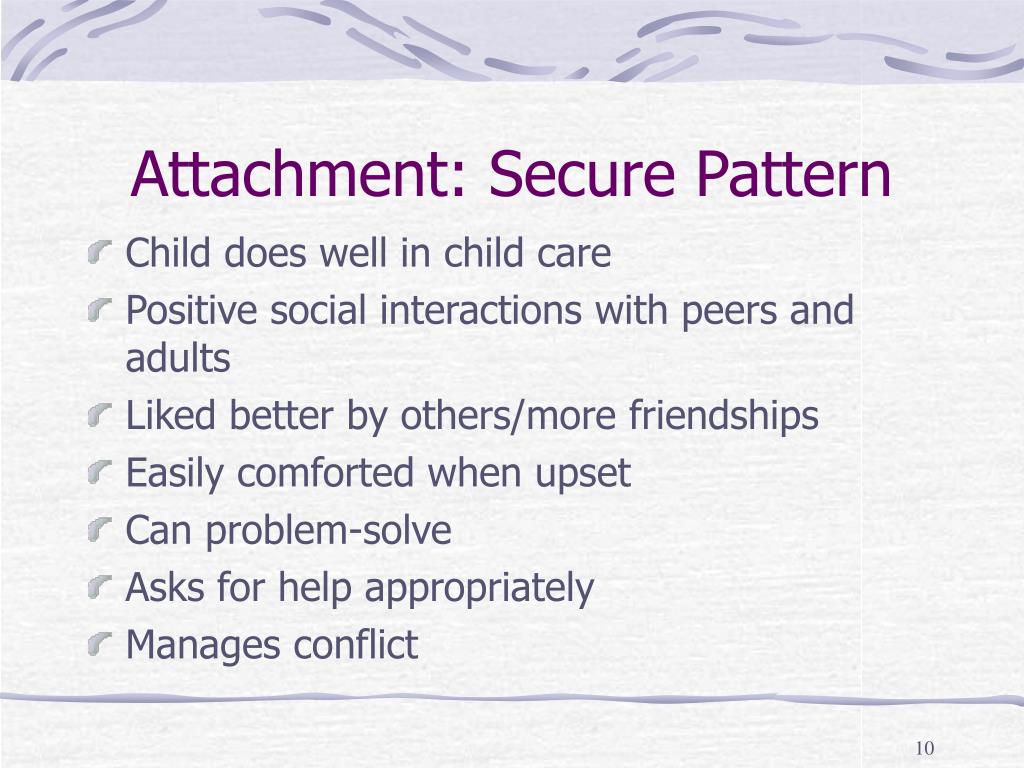 Attachment: Secure Pattern

Child does well in child care

Positive social interactions with peers and adults

Liked better by others/more friendships

Easily comforted when upset

Can problem-solve

Asks for help appropriately

Manages conflict

10